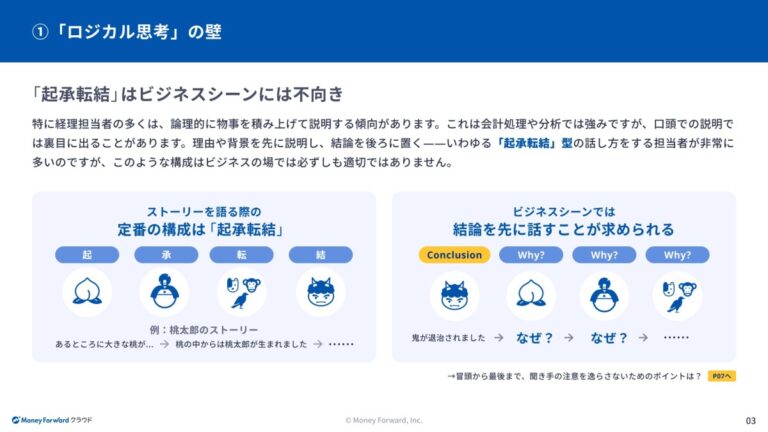 ①「ロジカル思考」の壁

「起承転結」はビジネスシーンには不向き

特に経理担当者の多くは、論理的に物事を積み上げて説明する傾向があります。これは会計処理や分析では強みですが、口頭での説明では裏目に出ることがあります。理由や背景を先に説明し、結論を後ろに置く——いわゆる「起承転結」型の話し方をする担当者が非常に多いのですが、このような構成はビジネスの場では必ずしも適切ではありません。

ストーリーを語る際の
定番の構成は「起承転結」

起 承 転 結

例：桃太郎のストーリー
あるところに大きな桃が… → 桃の中からは桃太郎が生まれました → ……

ビジネスシーンでは
結論を先に話すことが求められる

Conclusion Why? Why? Why?

鬼が退治されました → なぜ？ → なぜ？ → ……

→冒頭から最後まで、聞き手の注意を逸らさないためのポイントは？ P07へ

Money Forward クラウド
© Money Forward, Inc.
03